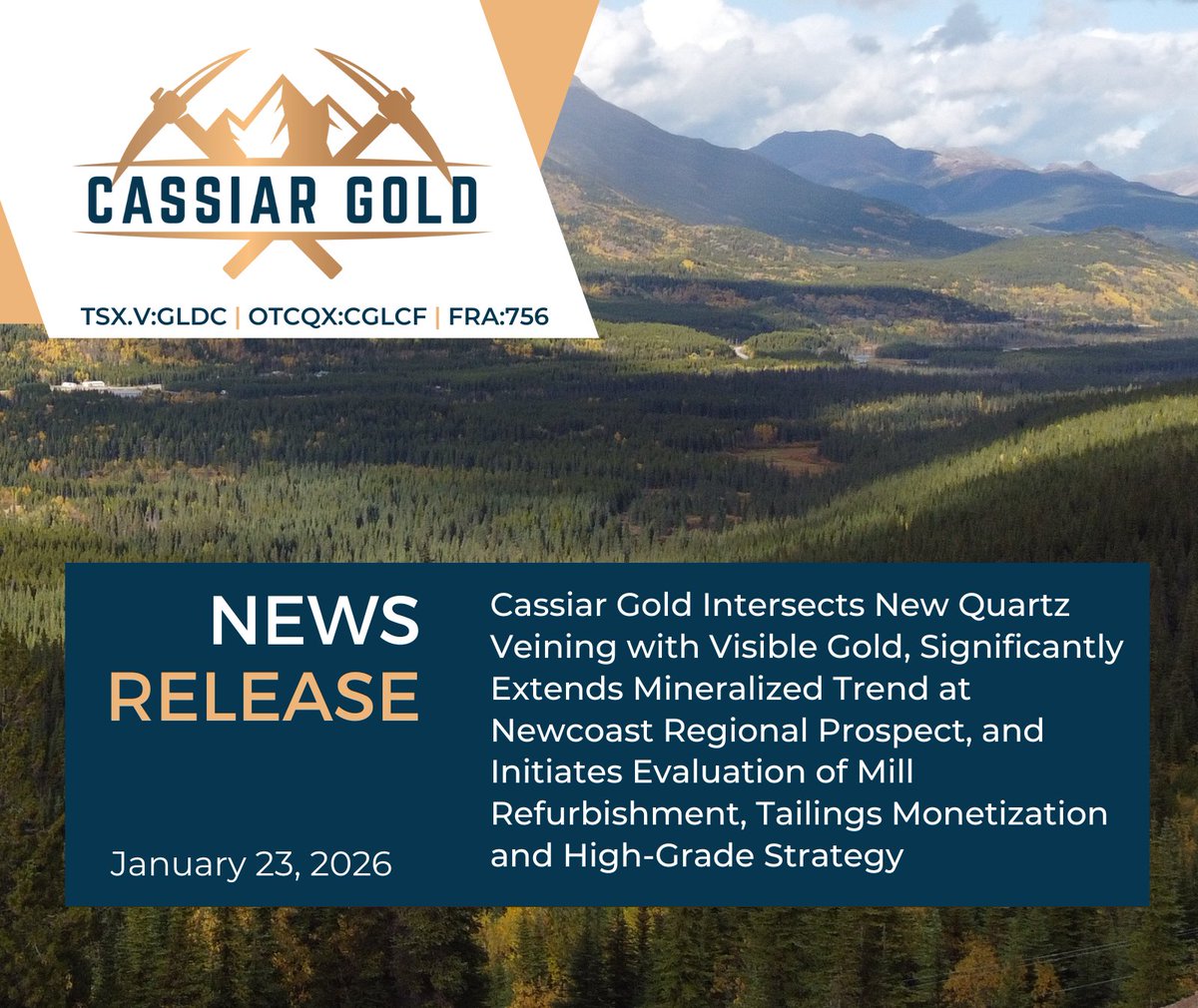 CASSIAR GOLD

TSX.V:GLDC | OTCQX:CGLCF | FRA:756

NEWS RELEASE

January 23, 2026

Cassiar Gold Intersects New Quartz Veining with Visible Gold, Significantly Extends Mineralized Trend at Newcoast Regional Prospect, and Initiates Evaluation of Mill Refurbishment, Tailings Monetization and High-Grade Strategy